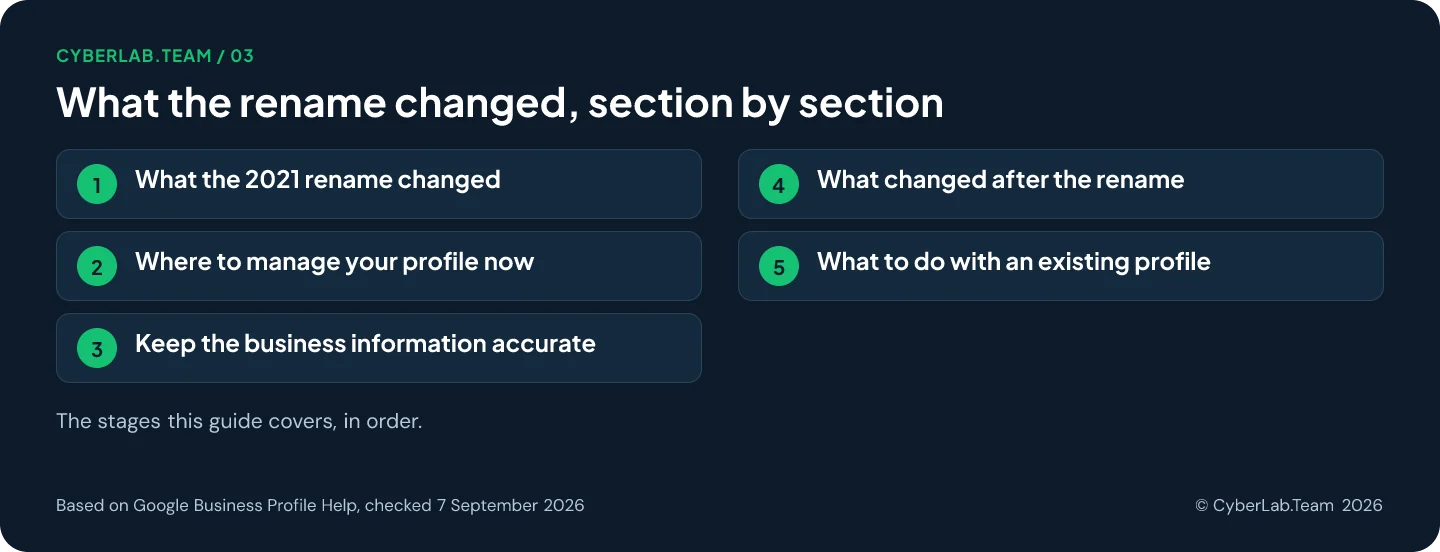 CYBERLAB.TEAM / 03

What the rename changed, section by section

1 What the 2021 rename changed

2 Where to manage your profile now

3 Keep the business information accurate

4 What changed after the rename

5 What to do with an existing profile

The stages this guide covers, in order.

Based on Google Business Profile Help, checked 7 September 2026

© CyberLab.Team 2026